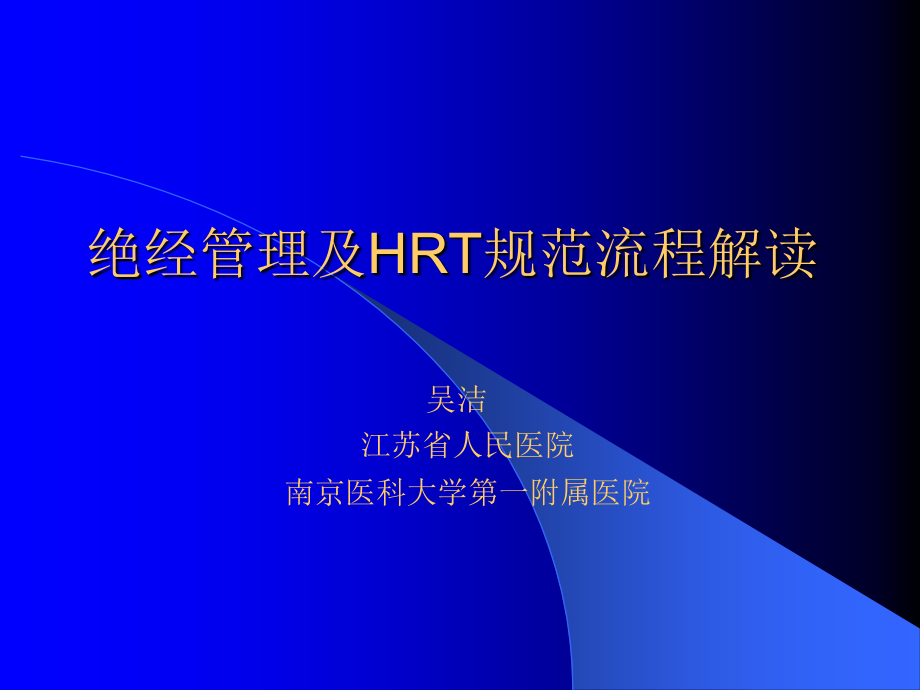 绝经管理及HRT规范流程解读

吴洁
江苏省人民医院
南京医科大学第一附属医院